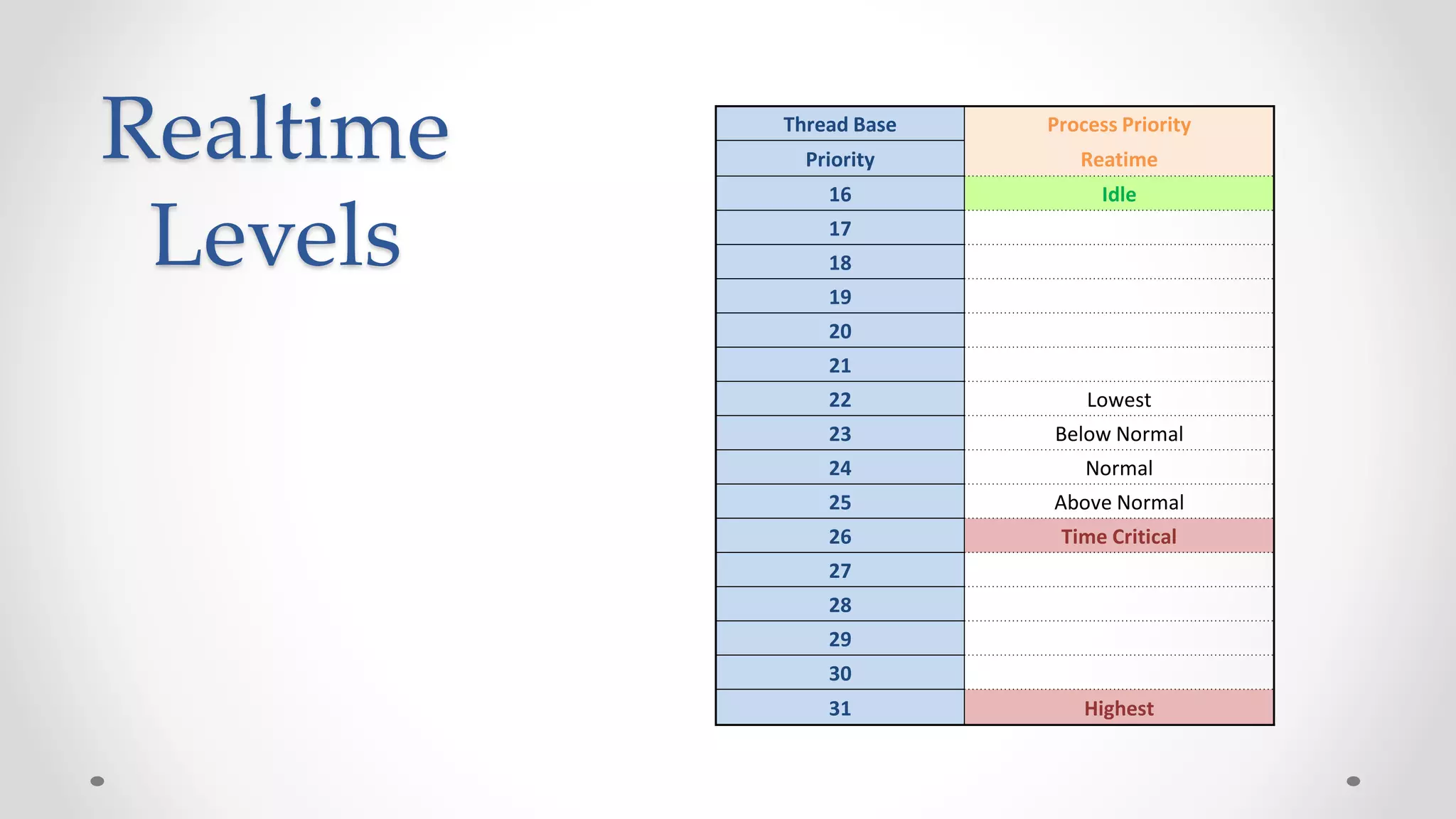 Realtime Levels

| Thread Base Priority | Process Priority Reatime |
|---|---|
| 16 | Idle |
| 17 | |
| 18 | |
| 19 | |
| 20 | |
| 21 | |
| 22 | Lowest |
| 23 | Below Normal |
| 24 | Normal |
| 25 | Above Normal |
| 26 | Time Critical |
| 27 | |
| 28 | |
| 29 | |
| 30 | |
| 31 | Highest |